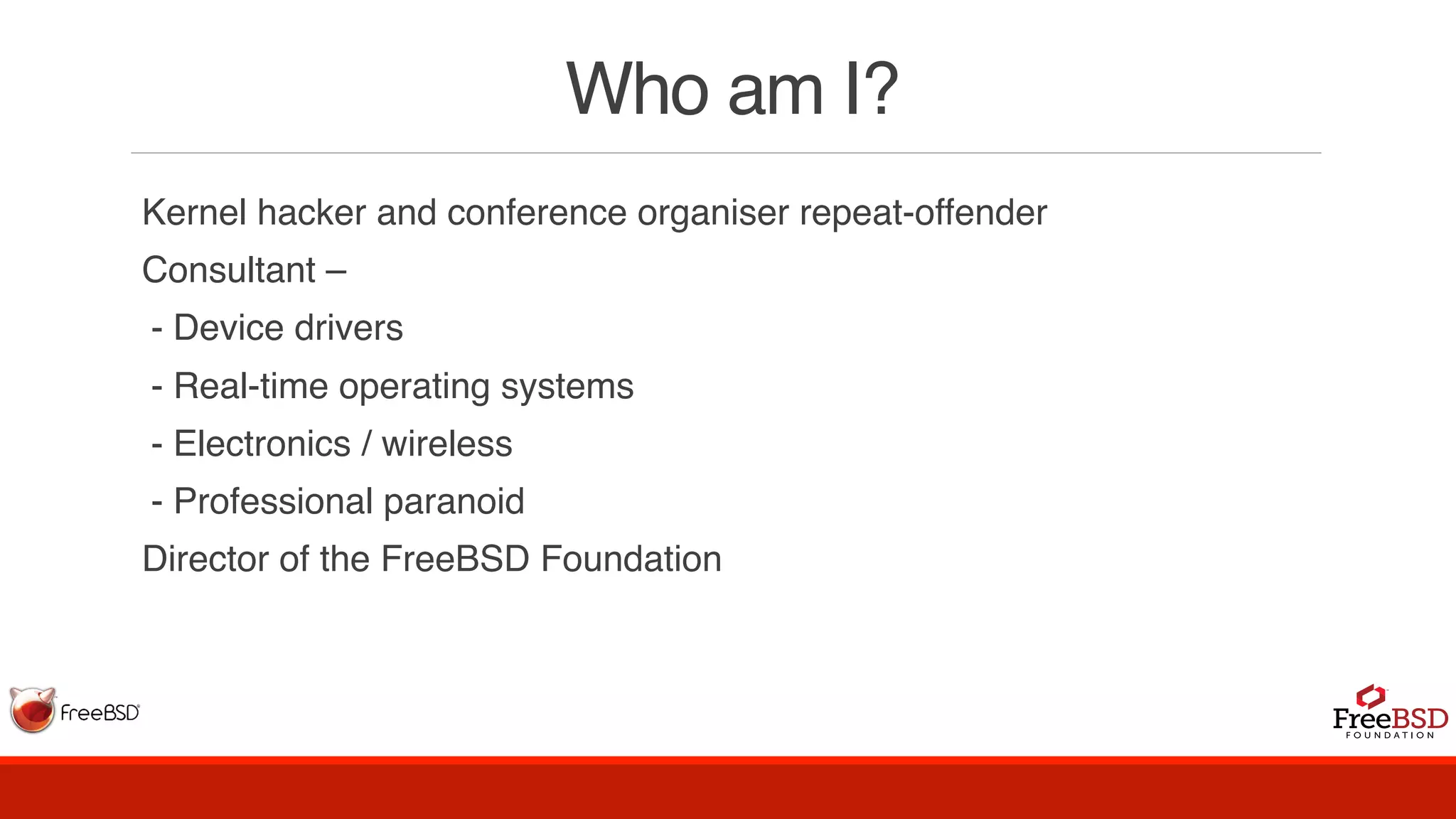 Who am I?

Kernel hacker and conference organiser repeat-offender

Consultant –

- Device drivers

- Real-time operating systems

- Electronics / wireless

- Professional paranoid

Director of the FreeBSD Foundation

FreeBSD

FreeBSD FOUNDATION